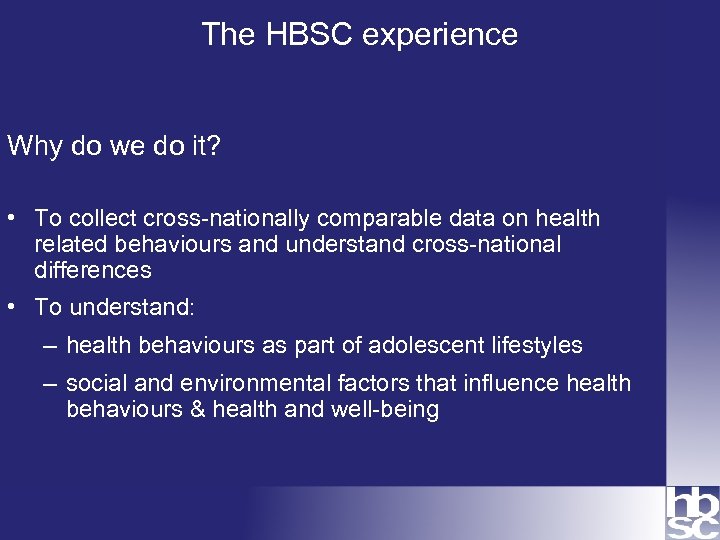 The HBSC experience

Why do we do it?

• To collect cross-nationally comparable data on health related behaviours and understand cross-national differences

• To understand:

– health behaviours as part of adolescent lifestyles

– social and environmental factors that influence health behaviours & health and well-being

hb
sc